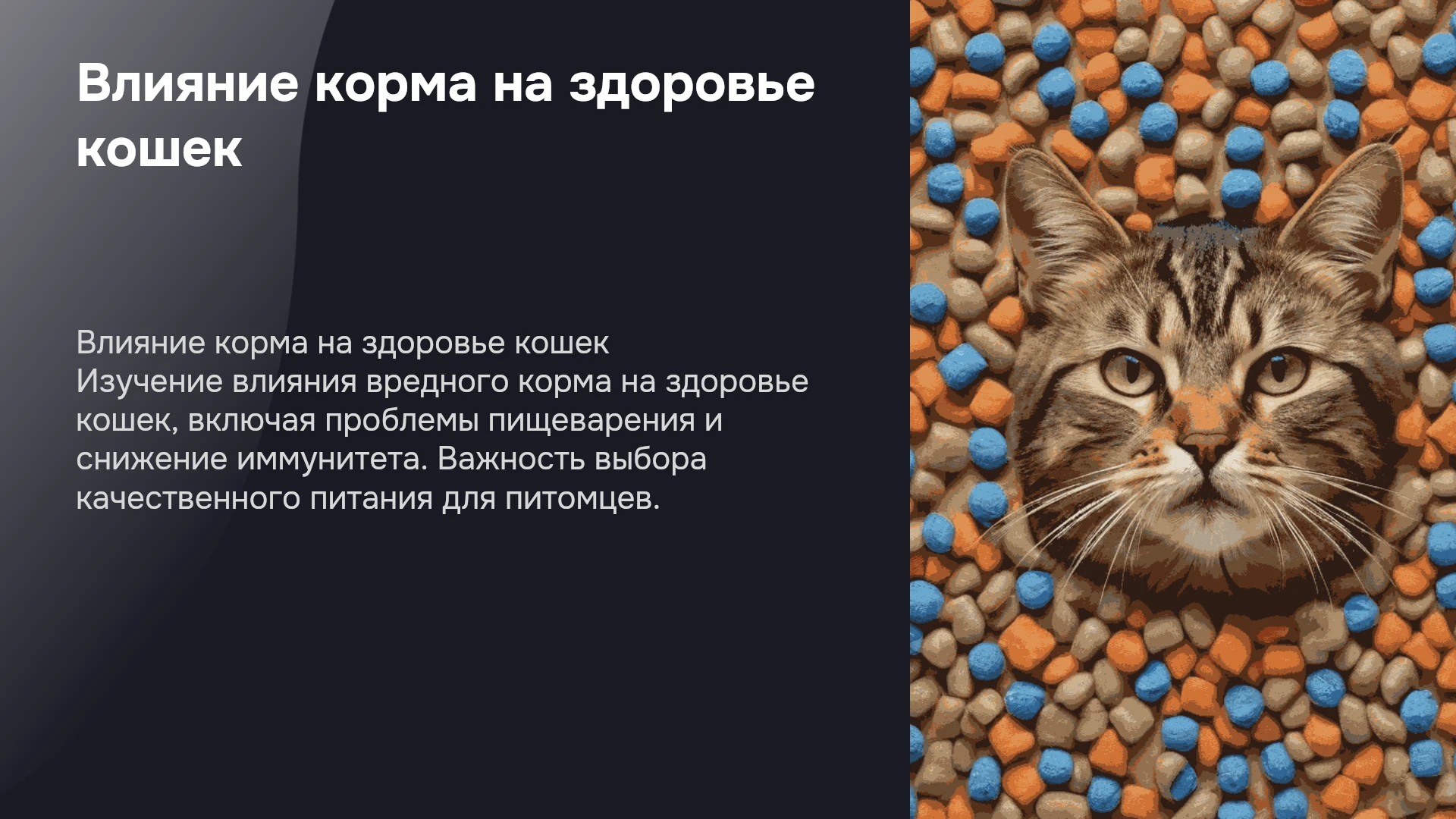 Влияние корма на здоровье кошек

Влияние корма на здоровье кошек
Изучение влияния вредного корма на здоровье кошек, включая проблемы пищеварения и снижение иммунитета. Важность выбора качественного питания для питомцев.